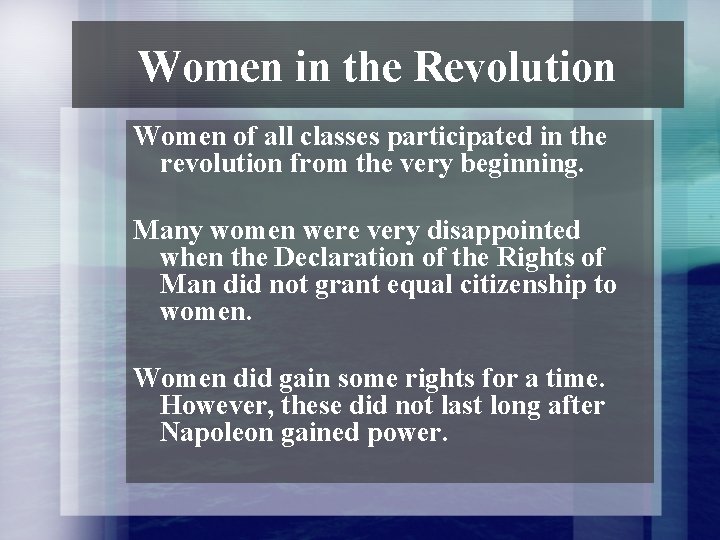 Women in the Revolution

Women of all classes participated in the revolution from the very beginning.

Many women were very disappointed when the Declaration of the Rights of Man did not grant equal citizenship to women.

Women did gain some rights for a time. However, these did not last long after Napoleon gained power.